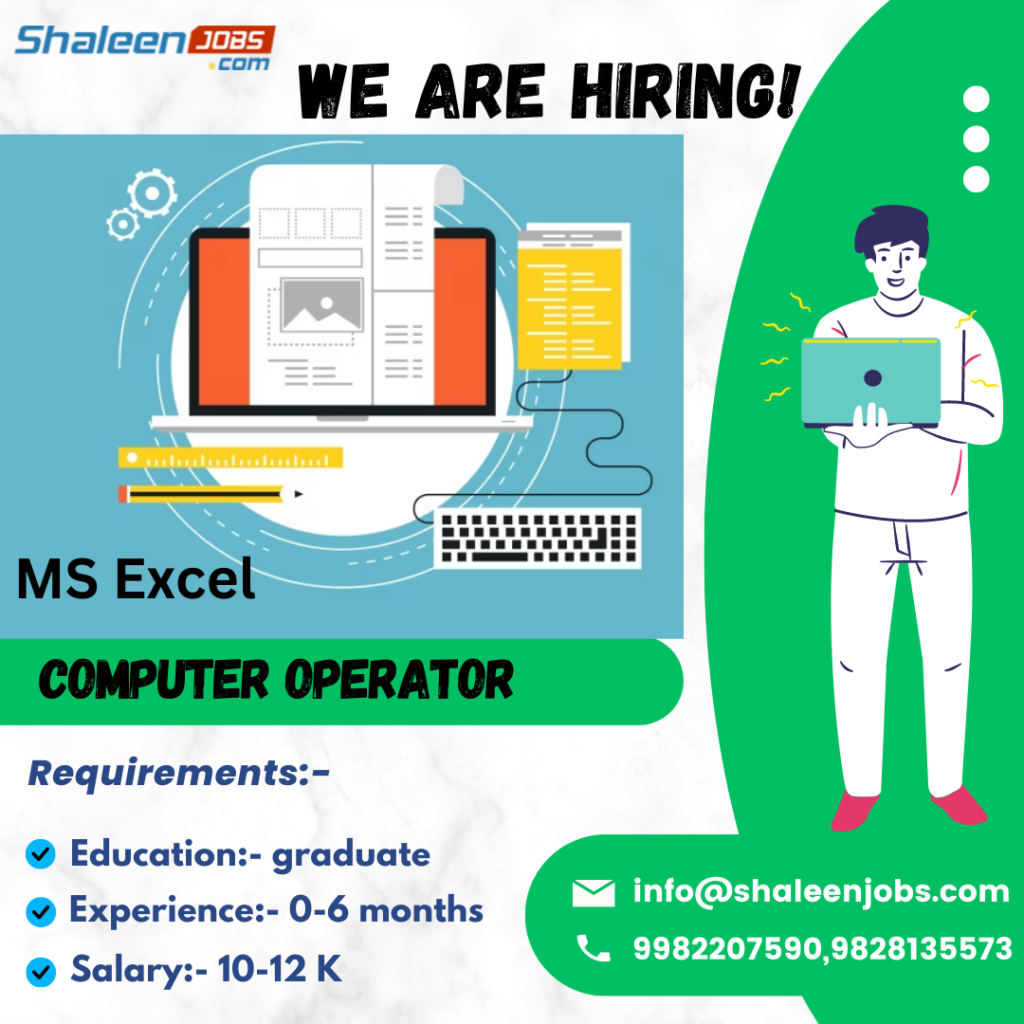 Shaleen JOBS .com

WE ARE HIRING!

MS Excel

COMPUTER OPERATOR

Requirements:-

Education:- graduate
Experience:- 0-6 months
Salary:- 10-12 K

info@shaleenjobs.com
9982207590,9828135573